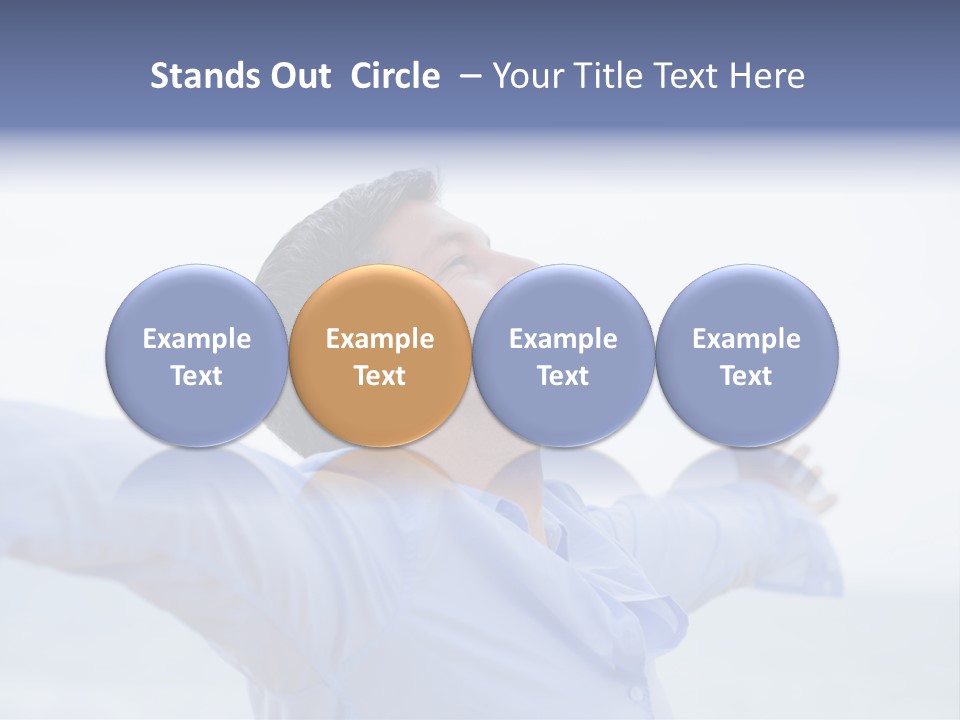 Stands Out Circle – Your Title Text Here

Example Text

Example Text

Example Text

Example Text